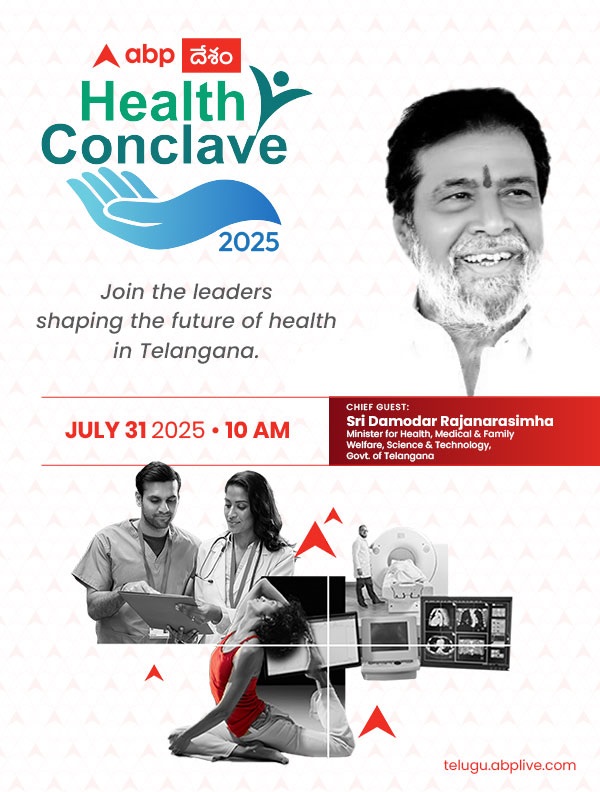 abp దేశం

Health Conclave

2025

Join the leaders shaping the future of health in Telangana.

JULY 31 2025 • 10 AM

CHIEF GUEST:
Sri Damodar Rajanarasimha
Minister for Health, Medical & Family Welfare, Science & Technology, Govt. of Telangana

telugu.abplive.com